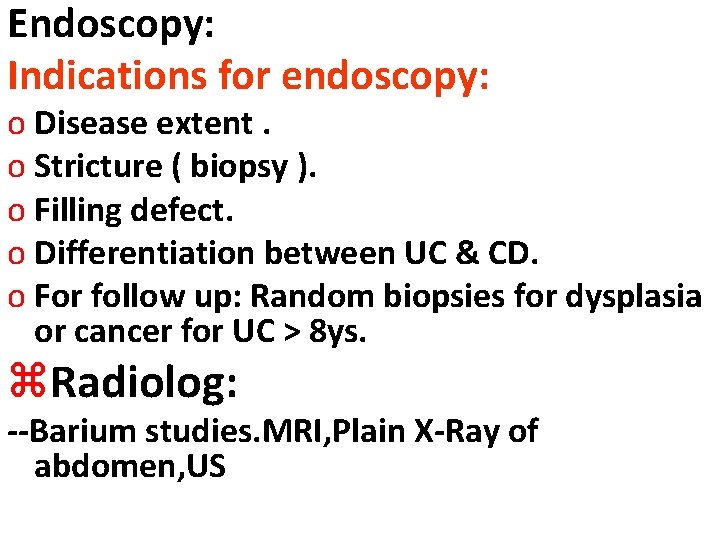 Endoscopy:
Indications for endoscopy:
o Disease extent .
o Stricture ( biopsy ).
o Filling defect.
o Differentiation between UC & CD.
o For follow up: Random biopsies for dysplasia or cancer for UC > 8ys.

⌘Radiolog:
--Barium studies.MRI,Plain X-Ray of abdomen,US